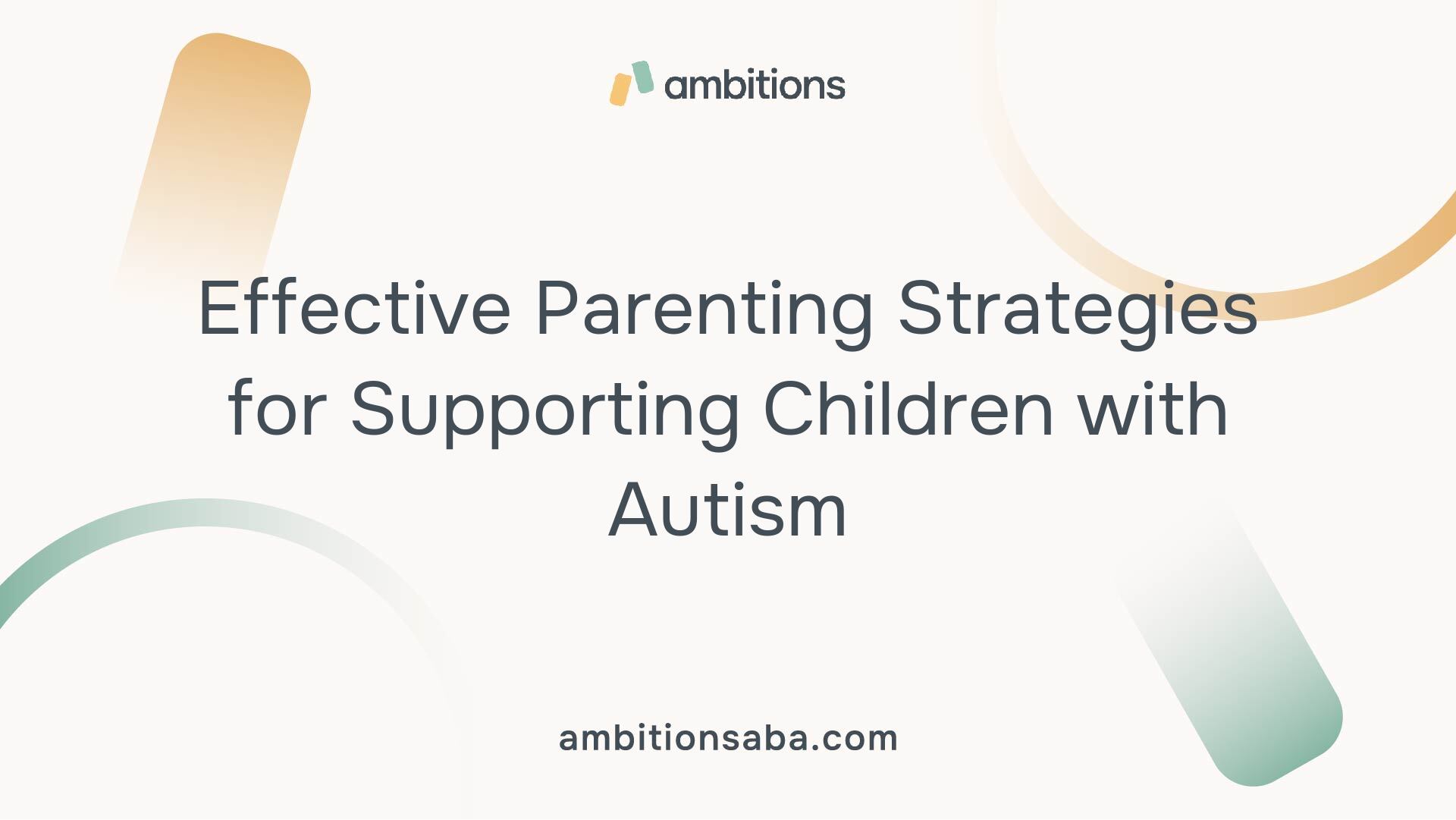 ambitions

Effective Parenting Strategies for Supporting Children with Autism

ambitionsaba.com